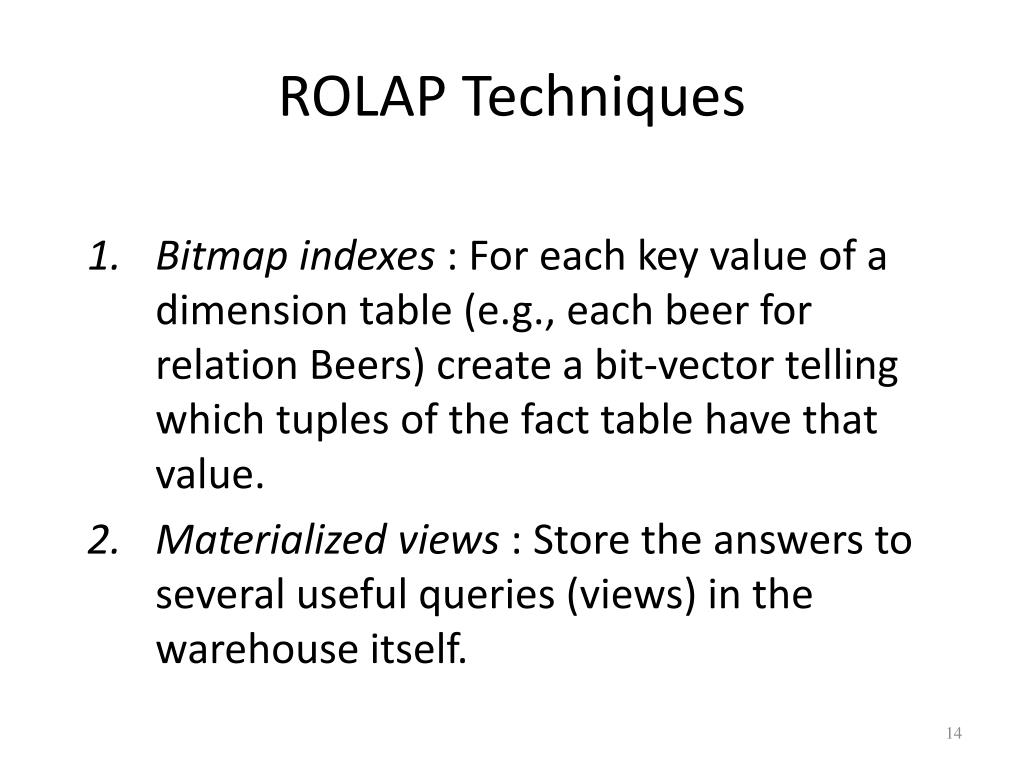 ROLAP Techniques

1. Bitmap indexes : For each key value of a dimension table (e.g., each beer for relation Beers) create a bit-vector telling which tuples of the fact table have that value.

2. Materialized views : Store the answers to several useful queries (views) in the warehouse itself.

14